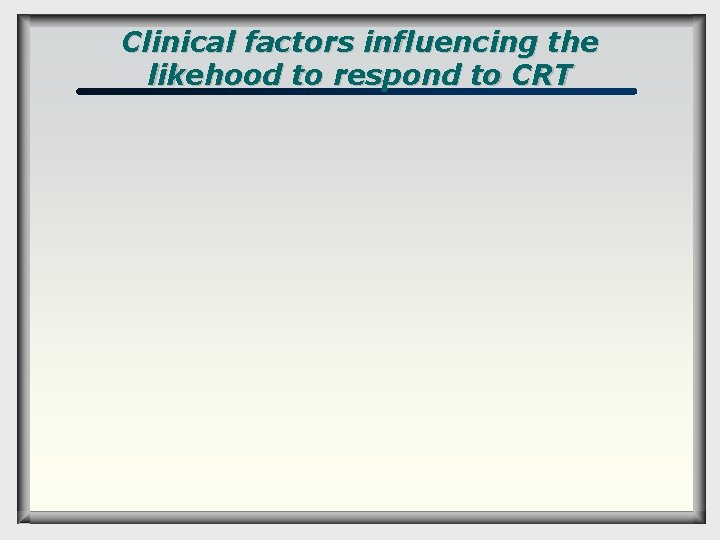 Clinical factors influencing the likehood to respond to CRT